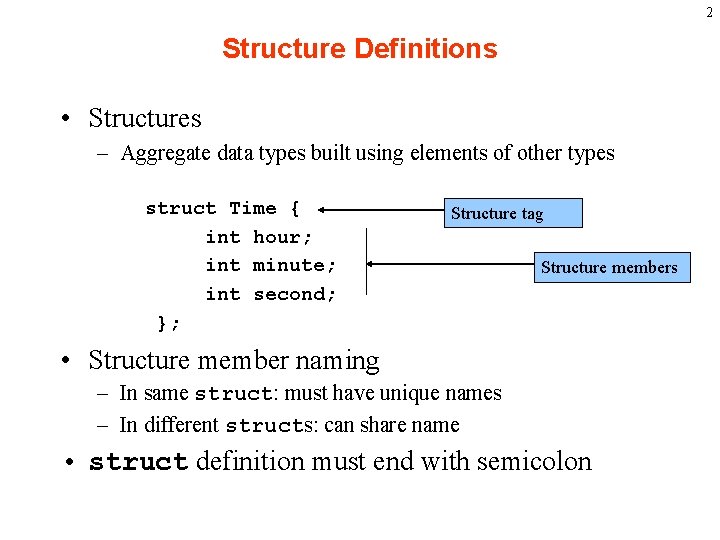 2

Structure Definitions

• Structures
– Aggregate data types built using elements of other types

struct Time {
int hour;
int minute;
int second;
};

Structure tag

Structure members

• Structure member naming
– In same struct: must have unique names
– In different structs: can share name

• struct definition must end with semicolon